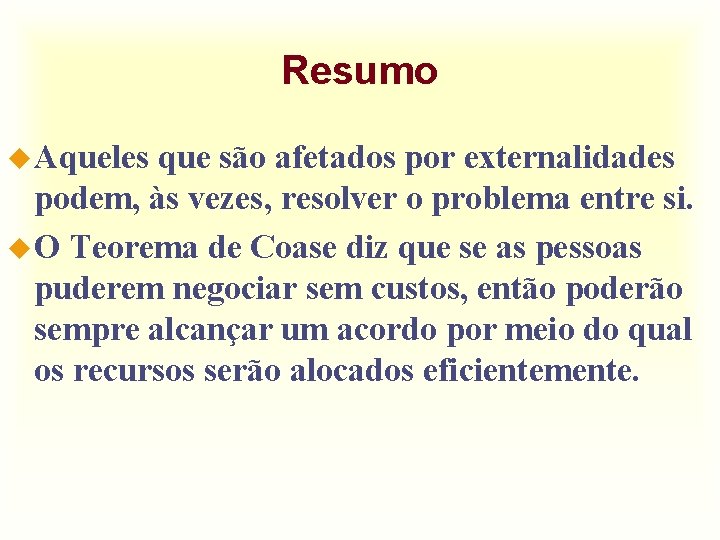 Resumo

Aqueles que são afetados por externalidades podem, às vezes, resolver o problema entre si.

O Teorema de Coase diz que se as pessoas puderem negociar sem custos, então poderão sempre alcançar um acordo por meio do qual os recursos serão alocados eficientemente.